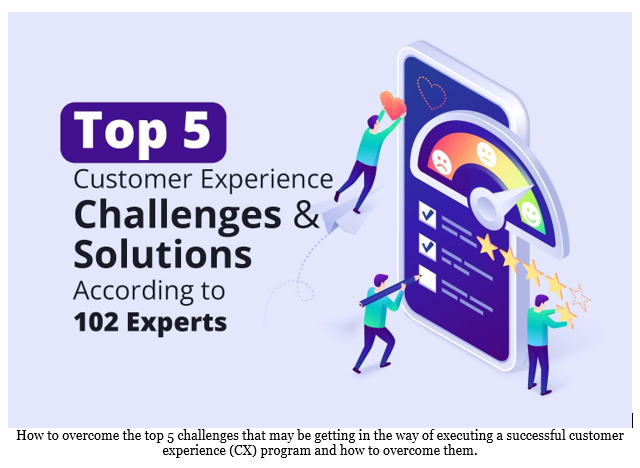 Top 5
Customer Experience
Challenges &
Solutions
According to
102 Experts

How to overcome the top 5 challenges that may be getting in the way of executing a successful customer experience (CX) program and how to overcome them.